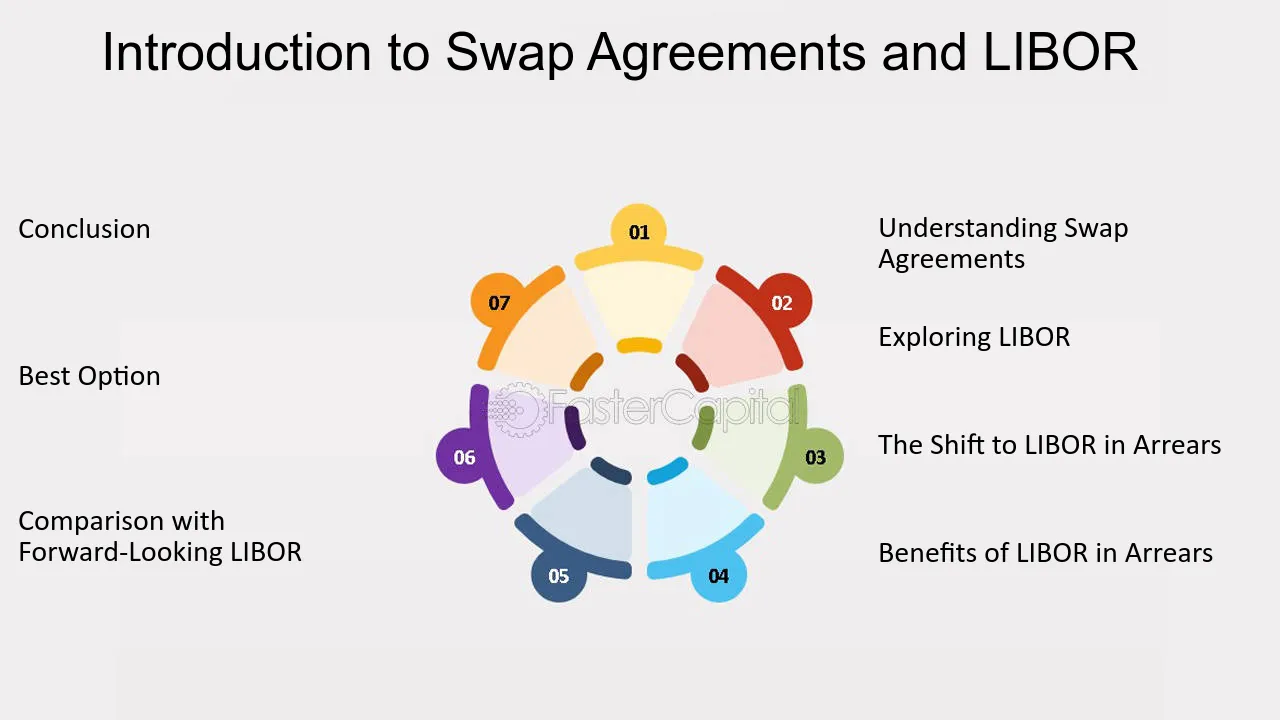 Introduction to Swap Agreements and LIBOR

Conclusion

Best Option

Comparison with Forward-Looking LIBOR

01

02

03

04

05

06

07

Understanding Swap Agreements

Exploring LIBOR

The Shift to LIBOR in Arrears

Benefits of LIBOR in Arrears

FasterCapital